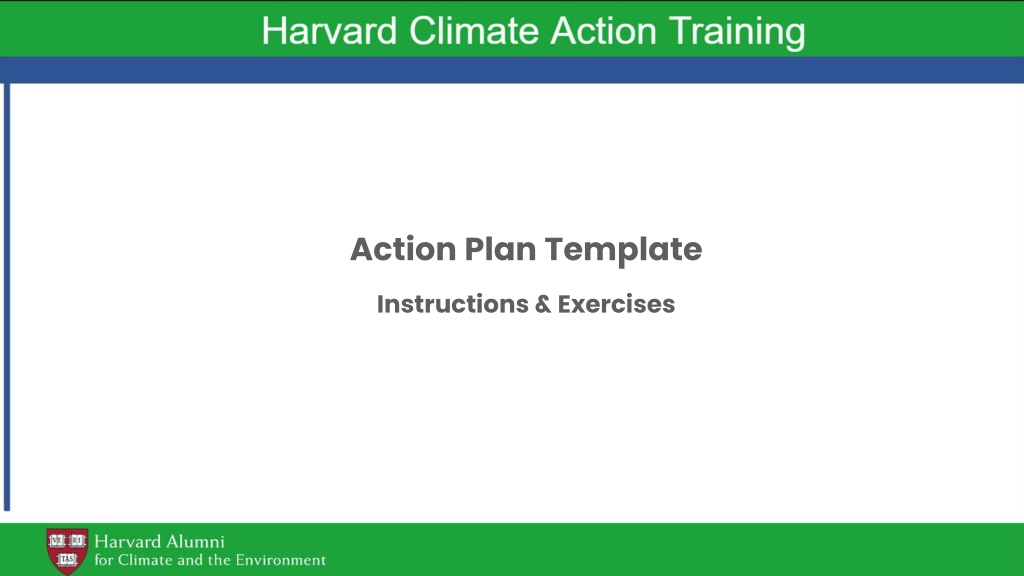 Harvard Climate Action Training

Action Plan Template

Instructions & Exercises

VE RI TAS

Harvard Alumni
for Climate and the Environment